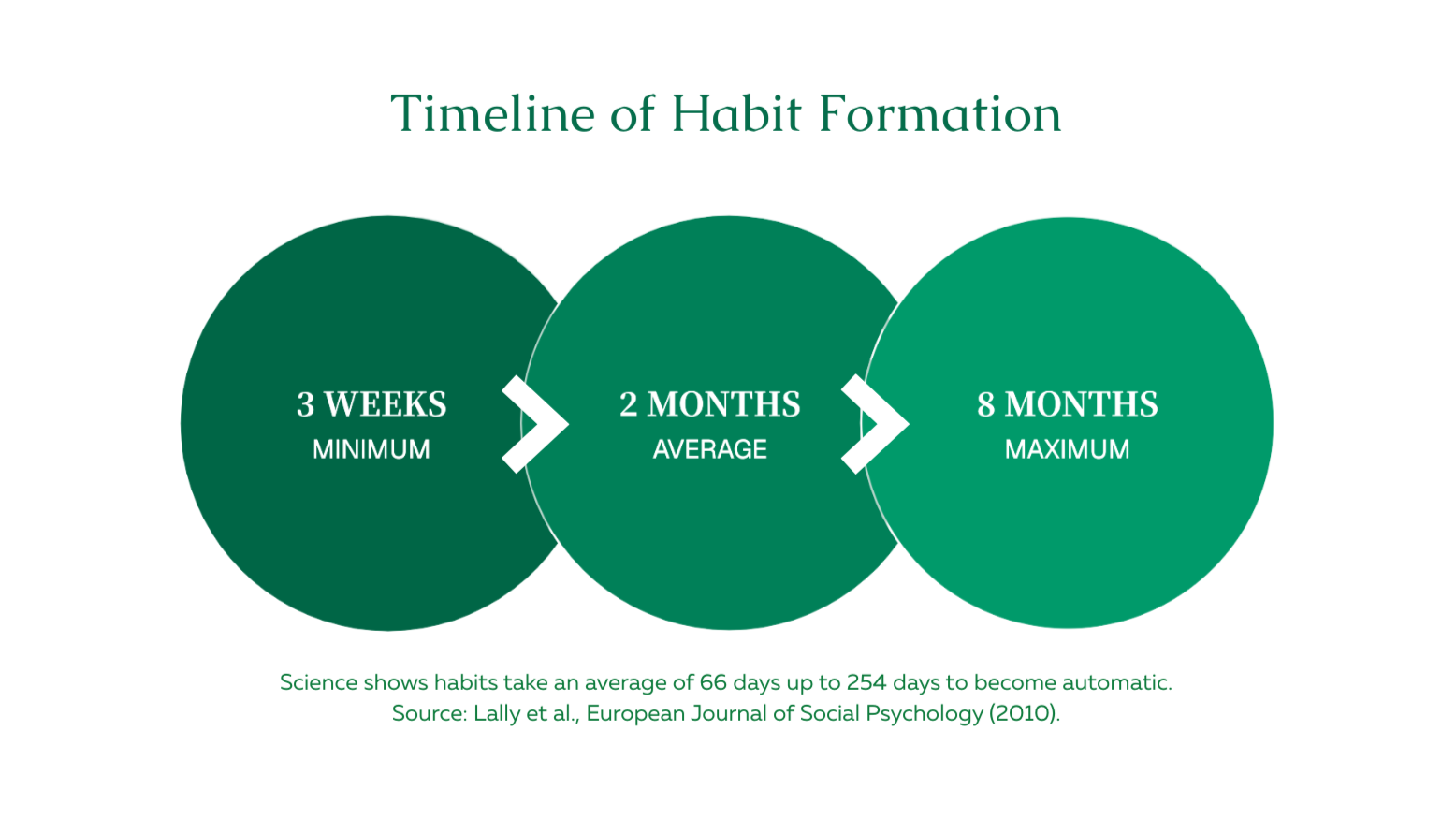 Timeline of Habit Formation

3 WEEKS
MINIMUM

2 MONTHS
AVERAGE

8 MONTHS
MAXIMUM

Science shows habits take an average of 66 days up to 254 days to become automatic.
Source: Lally et al., European Journal of Social Psychology (2010).